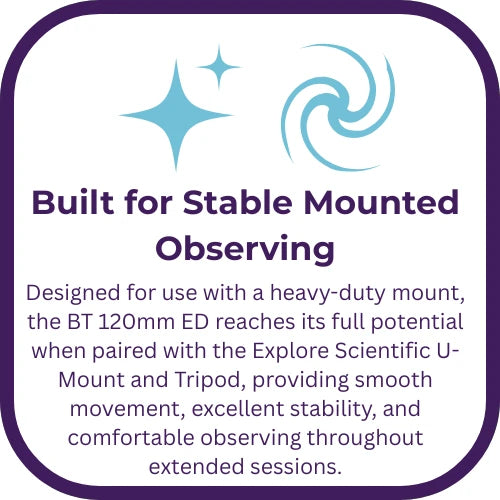 Built for Stable Mounted Observing

Designed for use with a heavy-duty mount, the BT 120mm ED reaches its full potential when paired with the Explore Scientific U-Mount and Tripod, providing smooth movement, excellent stability, and comfortable observing throughout extended sessions.